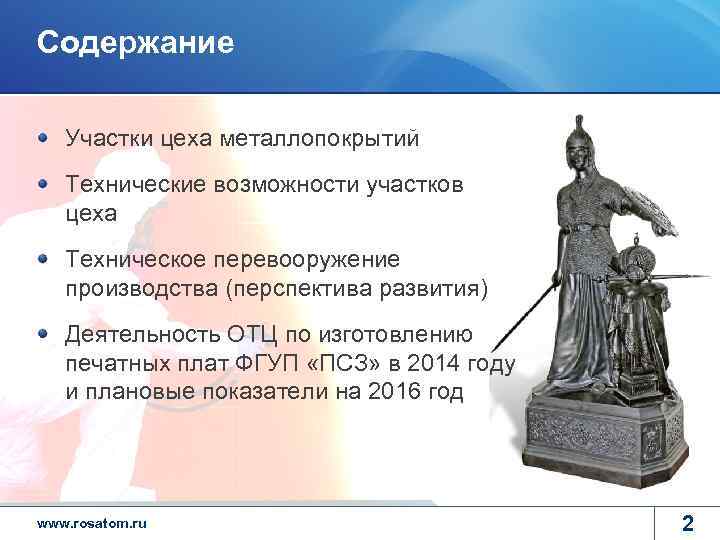 Содержание

Участки цеха металлопокрытий

Технические возможности участков цеха

Техническое перевооружение производства (перспектива развития)

Деятельность ОТЦ по изготовлению печатных плат ФГУП «ПСЗ» в 2014 году и плановые показатели на 2016 год

www.rosatom.ru

2